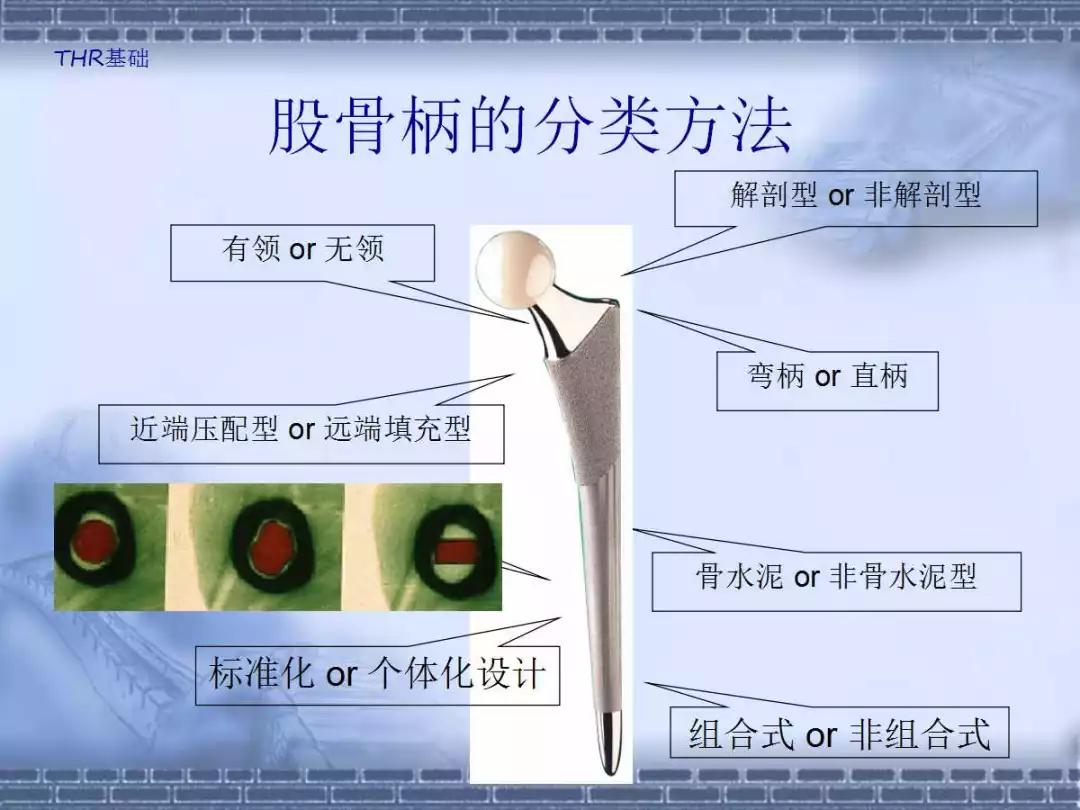 THR基础

股骨柄的分类方法

解剖型 or 非解剖型

有领 or 无领

弯柄 or 直柄

近端压配型 or 远端填充型

骨水泥 or 非骨水泥型

标准化 or 个体化设计

组合式 or 非组合式